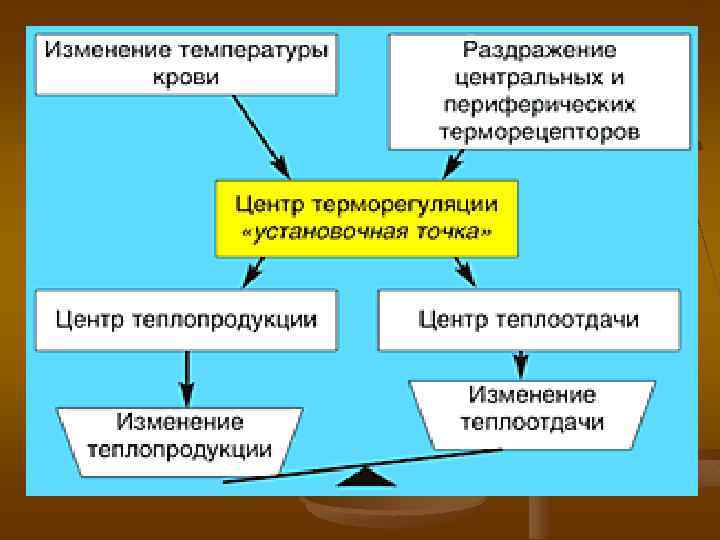 Изменение температуры крови

Раздражение центральных и периферических терморецепторов

Центр терморегуляции «установочная точка»

Центр теплопродукции

Центр теплоотдачи

Изменение теплопродукции

Изменение теплоотдачи